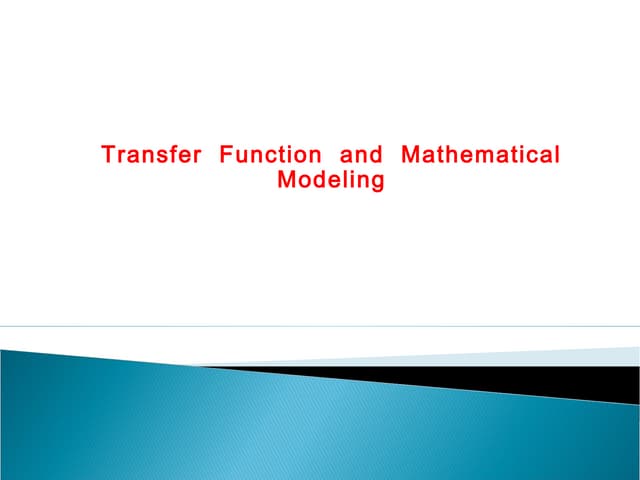 Transfer Function and Mathematical Modeling